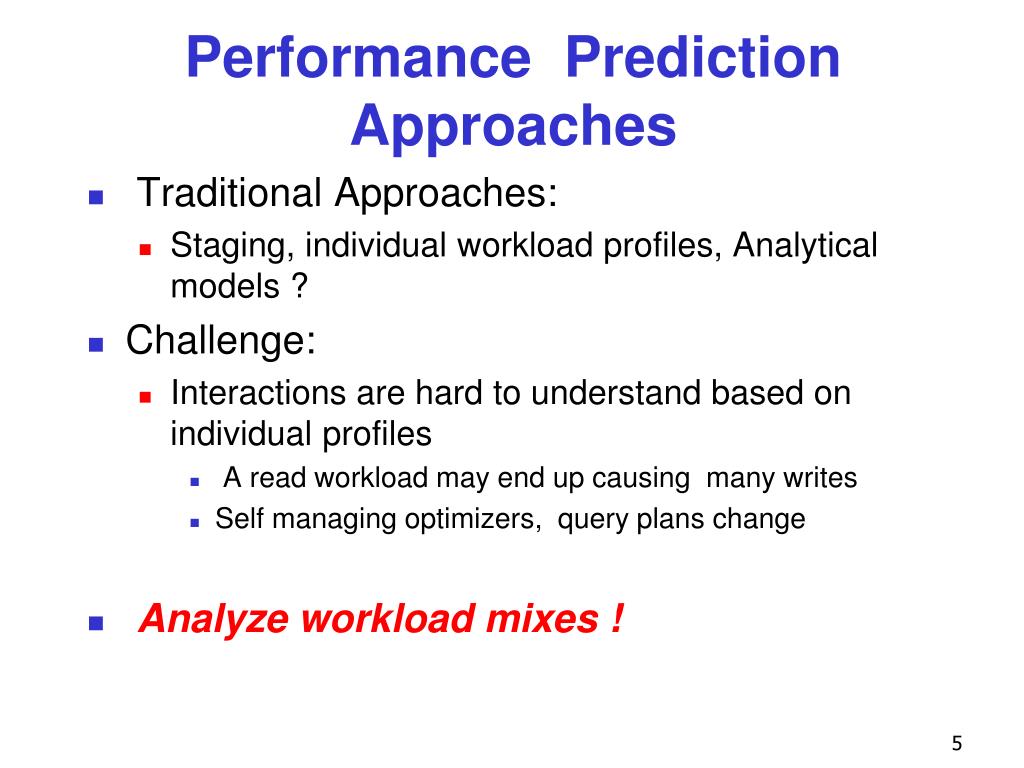 Performance Prediction Approaches

Traditional Approaches:

Staging, individual workload profiles, Analytical models ?

Challenge:

Interactions are hard to understand based on individual profiles

A read workload may end up causing many writes

Self managing optimizers, query plans change

Analyze workload mixes !

5